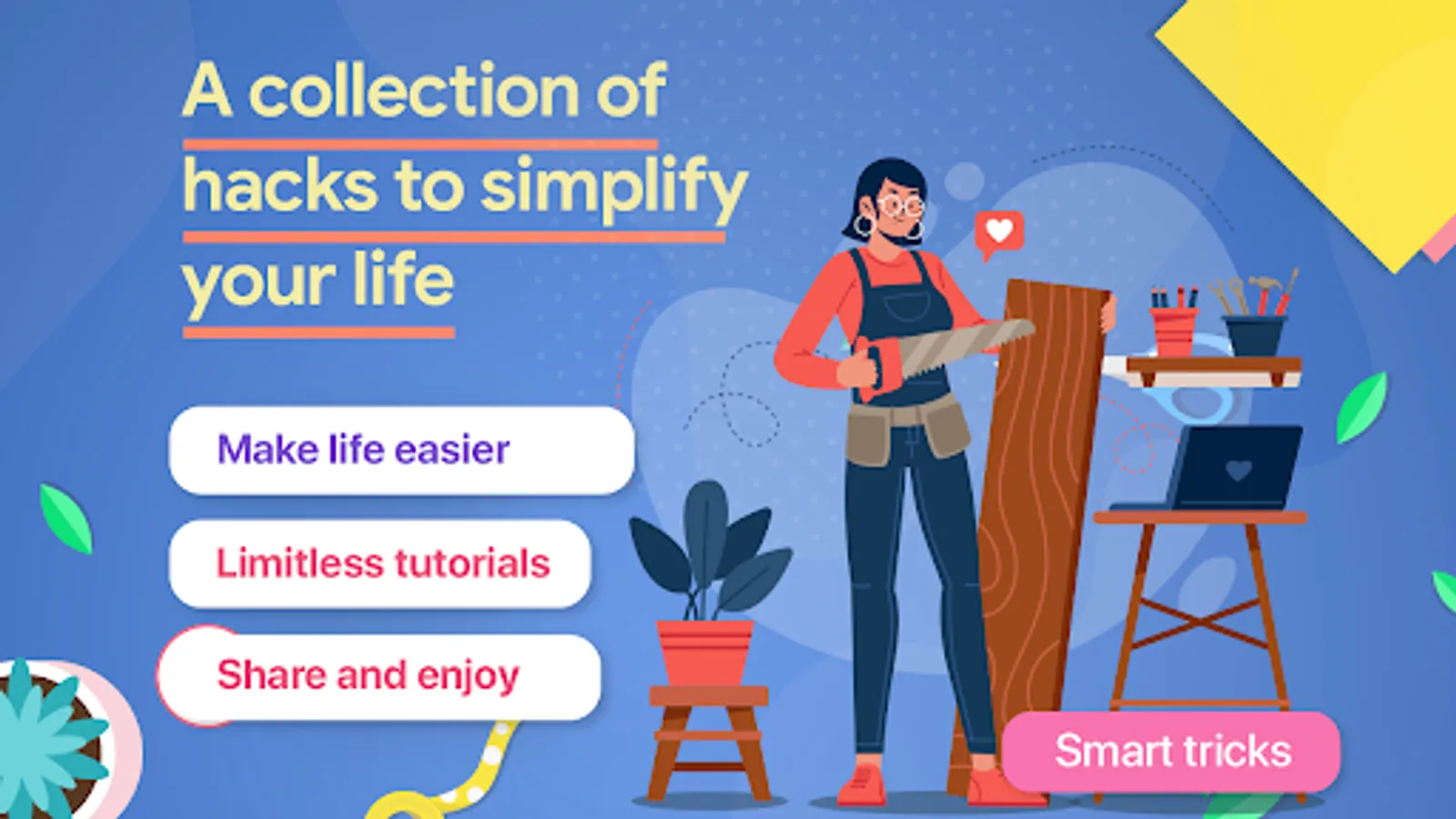 A collection of hacks to simplify your life

Make life easier

Limitless tutorials

Share and enjoy

Smart tricks